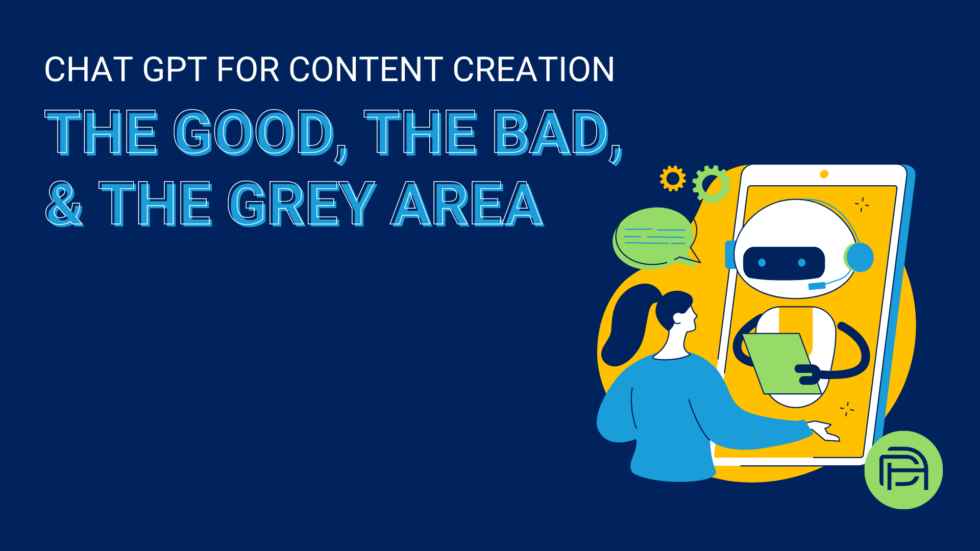 CHAT GPT FOR CONTENT CREATION

THE GOOD, THE BAD, & THE GREY AREA